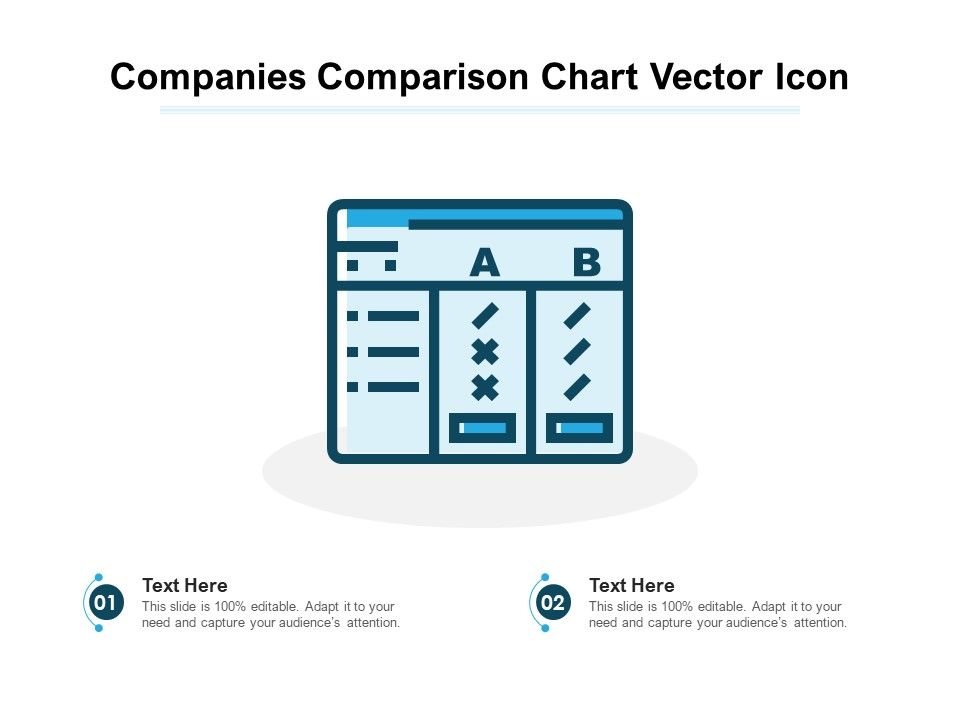 Companies Comparison Chart Vector Icon

A B

01

Text Here

This slide is 100% editable. Adapt it to your need and capture your audience's attention.

02

Text Here

This slide is 100% editable. Adapt it to your need and capture your audience's attention.